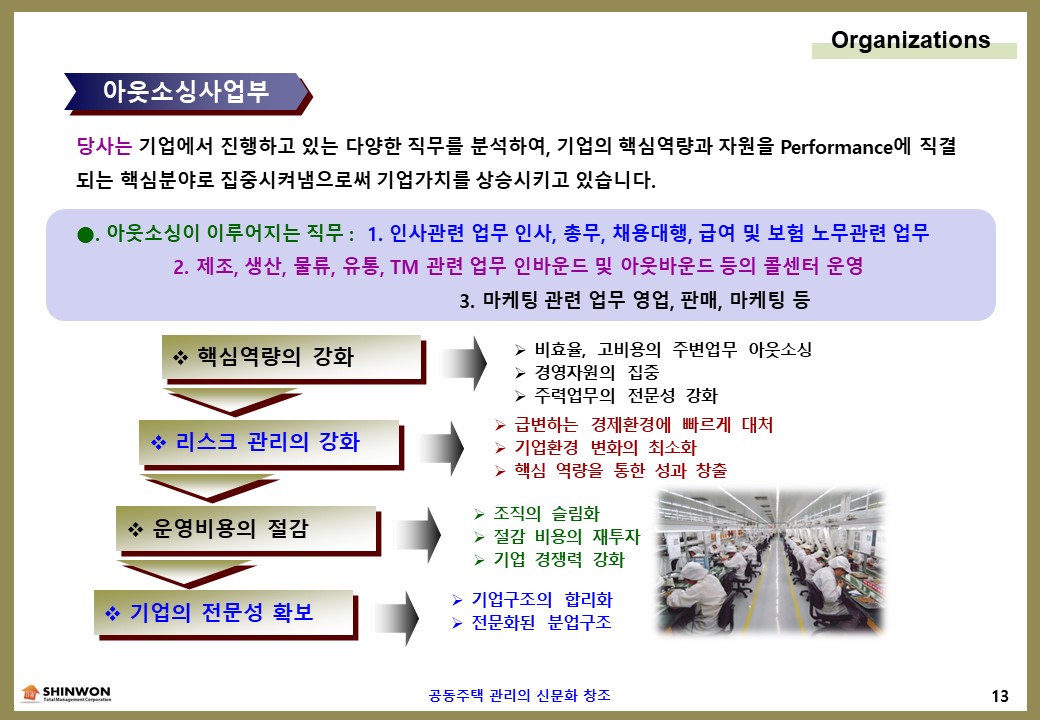 Organizations

아웃소싱사업부

당사는 기업에서 진행하고 있는 다양한 직무를 분석하여, 기업의 핵심역량과 자원을 Performance에 직결되는 핵심분야로 집중시켜냄으로써 기업가치를 상승시키고 있습니다.

●. 아웃소싱이 이루어지는 직무 : 1. 인사관련 업무 인사, 총무, 채용대행, 급여 및 보험 노무관련 업무
2. 제조, 생산, 물류, 유통, TM 관련 업무 인바운드 및 아웃바운드 등의 콜센터 운영
3. 마케팅 관련 업무 영업, 판매, 마케팅 등

❖ 핵심역량의 강화
➢ 비효율, 고비용의 주변업무 아웃소싱
➢ 경영자원의 집중
➢ 주력업무의 전문성 강화

❖ 리스크 관리의 강화
➢ 급변하는 경제환경에 빠르게 대처
➢ 기업환경 변화의 최소화
➢ 핵심 역량을 통한 성과 창출

❖ 운영비용의 절감
➢ 조직의 슬림화
➢ 절감 비용의 재투자
➢ 기업 경쟁력 강화

❖ 기업의 전문성 확보
➢ 기업구조의 합리화
➢ 전문화된 분업구조

SHINWON
Total Management Corporation

공동주택 관리의 신문화 창조

13